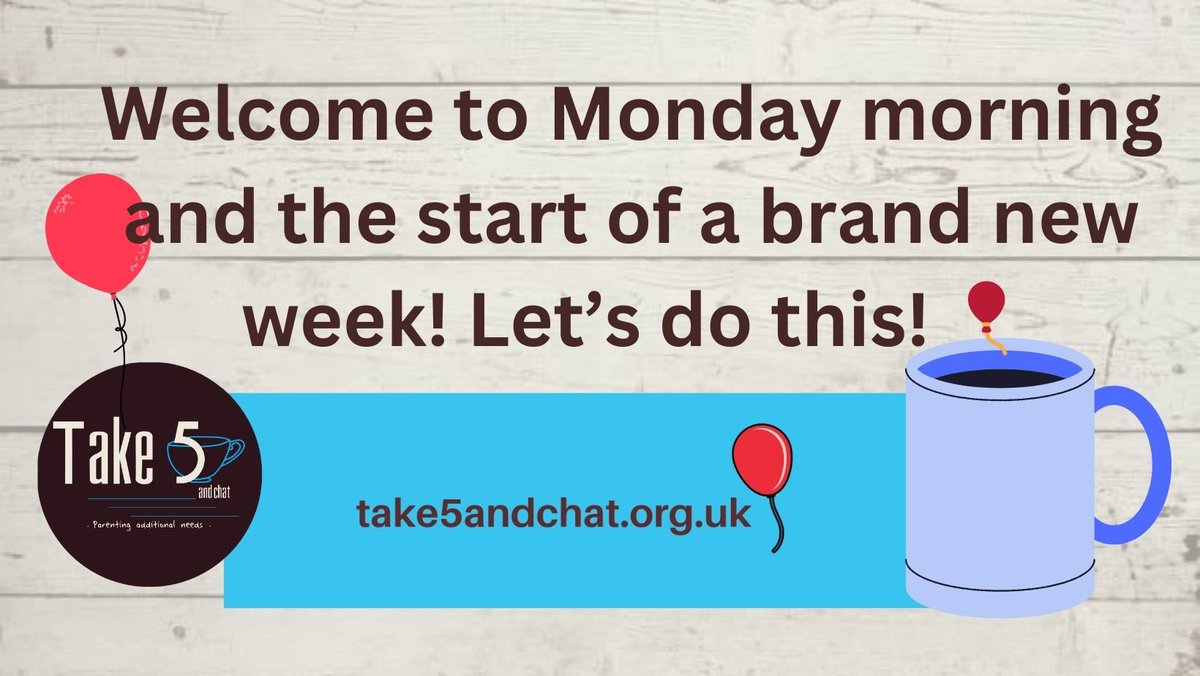 Welcome to Monday morning and the start of a brand new week! Let’s do this!

Take 5 and chat

. Parenting additional needs .

take5andchat.org.uk